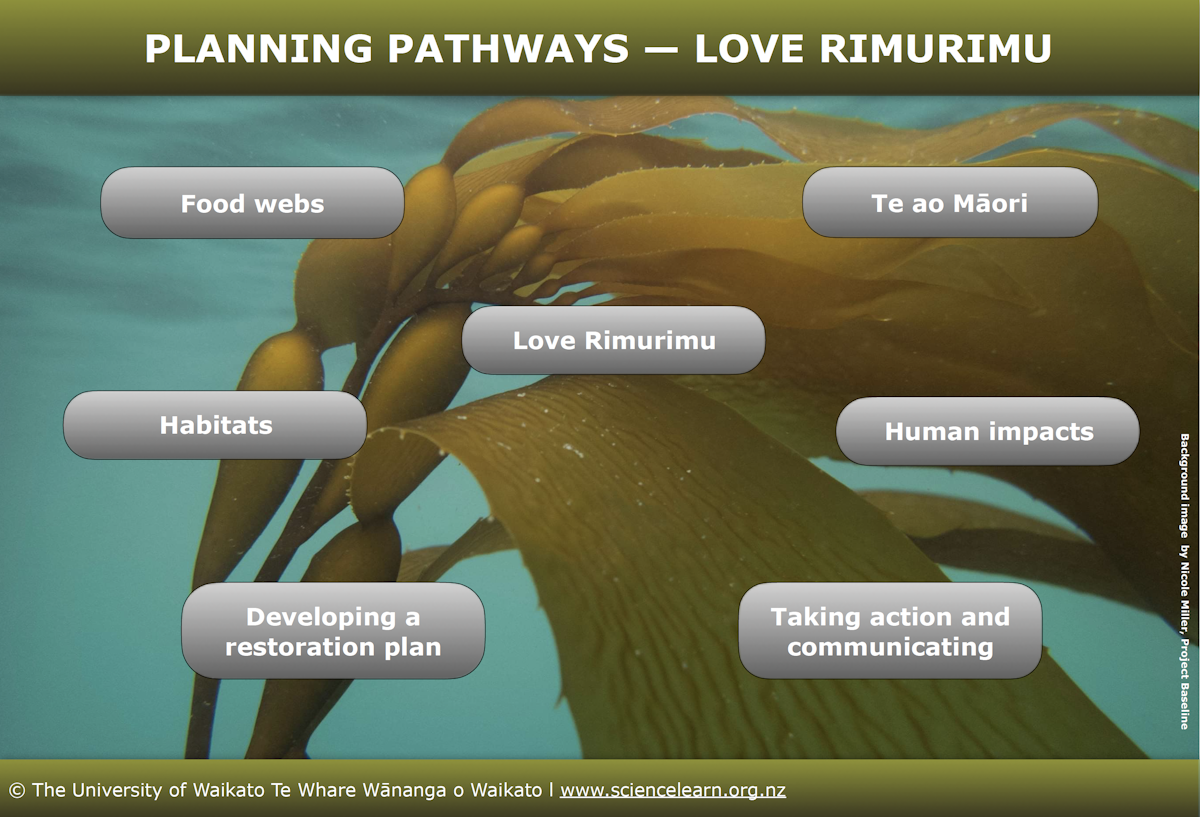 PLANNING PATHWAYS — LOVE RIMURIMU

Food webs

Te ao Māori

Love Rimurimu

Habitats

Human impacts

Developing a restoration plan

Taking action and communicating

Background image by Nicole Miller, Project Baseline

© The University of Waikato Te Whare Wānanga o Waikato | www.sciencelearn.org.nz